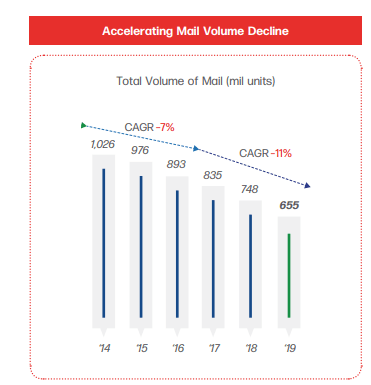 Accelerating Mail Volume Decline

Total Volume of Mail (mil units)

CAGR -7%

CAGR -11%

1,026
976
893
835
748
655

'14
'15
'16
'17
'18
'19